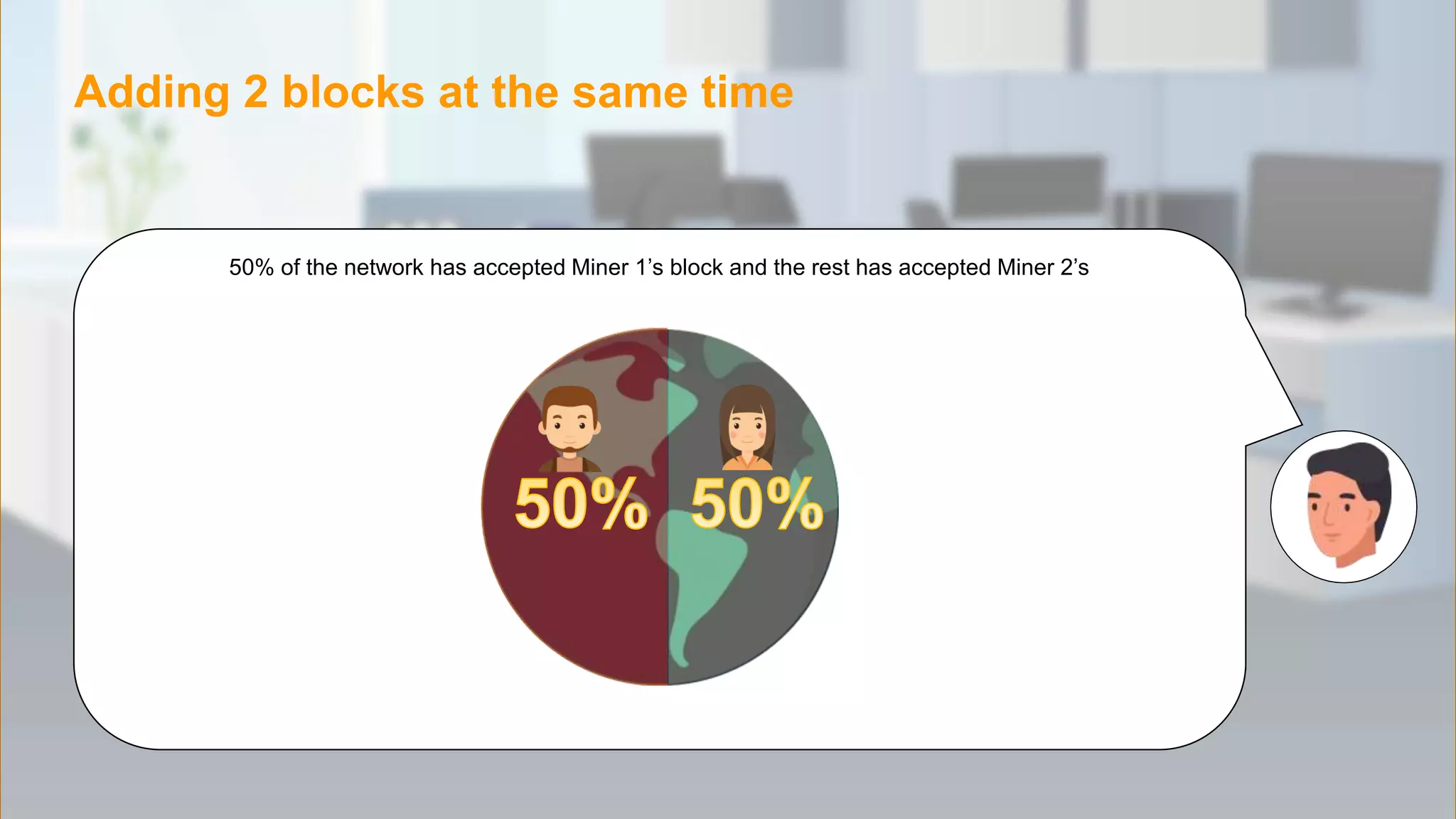 Adding 2 blocks at the same time

50% of the network has accepted Miner 1’s block and the rest has accepted Miner 2’s

50%

50%